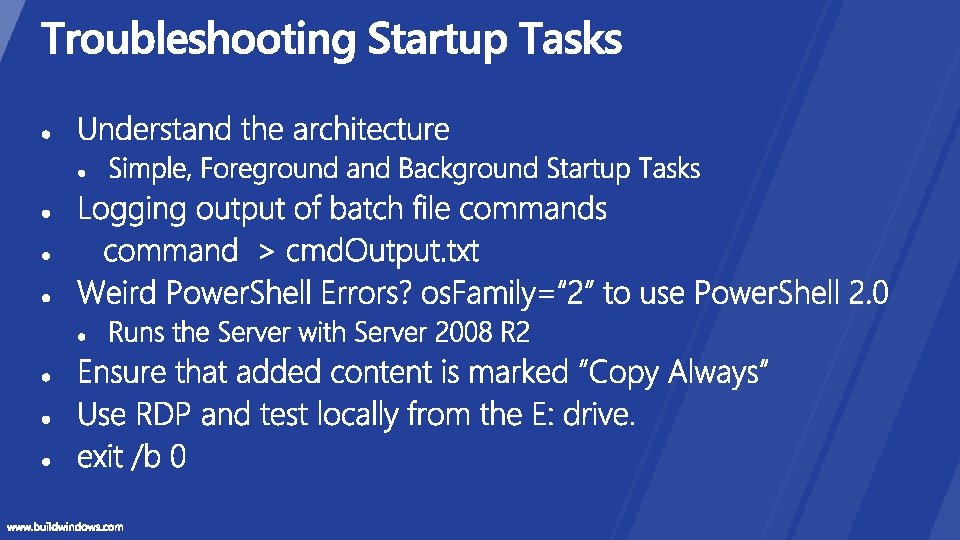 Troubleshooting Startup Tasks

- Understand the architecture
  - Simple, Foreground and Background Startup Tasks
- Logging output of batch file commands
- command > cmdOutput.txt
- Weird PowerShell Errors? osFamily="2" to use PowerShell 2.0
  - Runs the Server with Server 2008 R2
- Ensure that added content is marked "Copy Always"
- Use RDP and test locally from the E: drive.
- exit /b 0

www.buildwindows.com